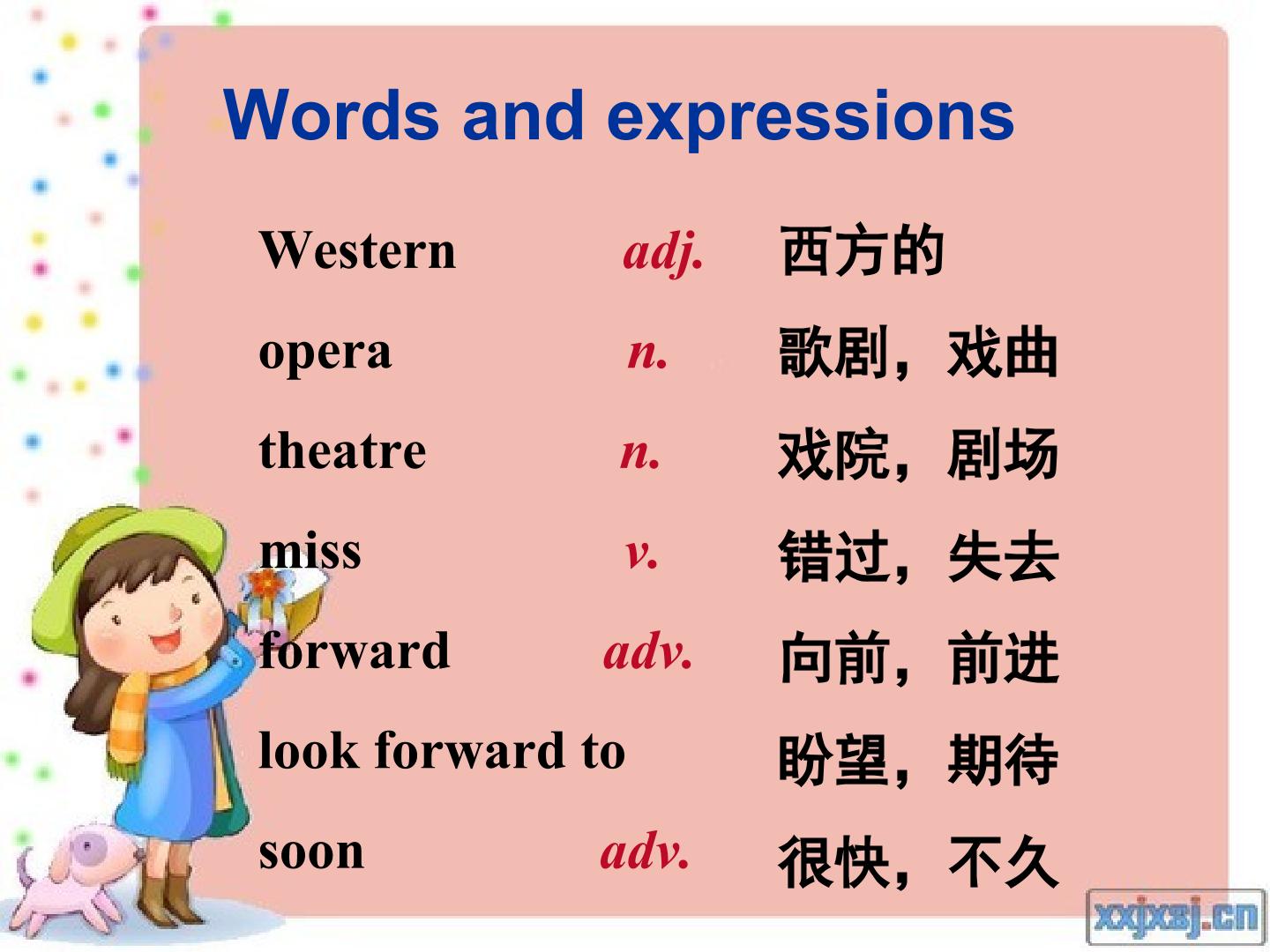 Words and expressions

Western adj. 西方的

opera n. 歌剧，戏曲

theatre n. 戏院，剧场

miss v. 错过，失去

forward adv. 向前，前进

look forward to 盼望，期待

soon adv. 很快，不久

xxjxsj.cn